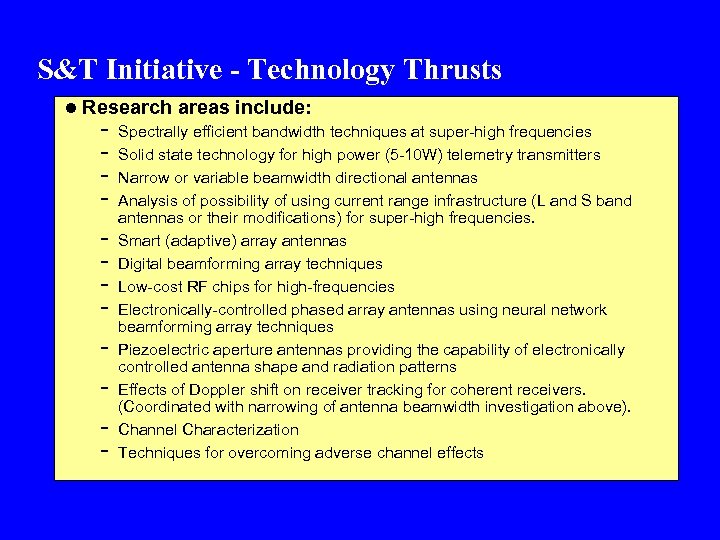 S&T Initiative - Technology Thrusts

● Research areas include:

- Spectrally efficient bandwidth techniques at super-high frequencies
- Solid state technology for high power (5-10W) telemetry transmitters
- Narrow or variable beamwidth directional antennas
- Analysis of possibility of using current range infrastructure (L and S band antennas or their modifications) for super-high frequencies.
- Smart (adaptive) array antennas
- Digital beamforming array techniques
- Low-cost RF chips for high-frequencies
- Electronically-controlled phased array antennas using neural network beamforming array techniques
- Piezoelectric aperture antennas providing the capability of electronically controlled antenna shape and radiation patterns
- Effects of Doppler shift on receiver tracking for coherent receivers. (Coordinated with narrowing of antenna beamwidth investigation above).
- Channel Characterization
- Techniques for overcoming adverse channel effects